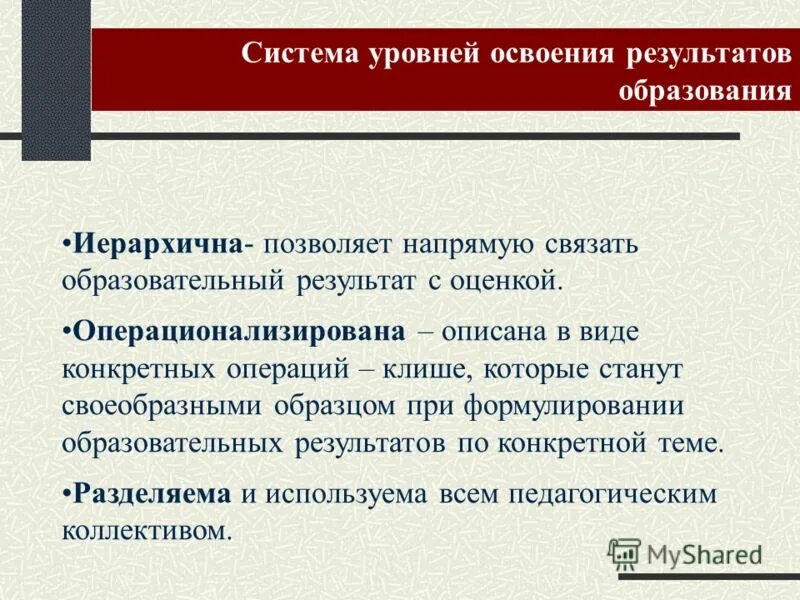 Система уровней освоения результатов образования

•Иерархична- позволяет напрямую связать образовательный результат с оценкой.

•Операционализирована – описана в виде конкретных операций – клише, которые станут своеобразными образцом при формулировании образовательных результатов по конкретной теме.

•Разделяема и используема всем педагогическим коллективом.

MyShared